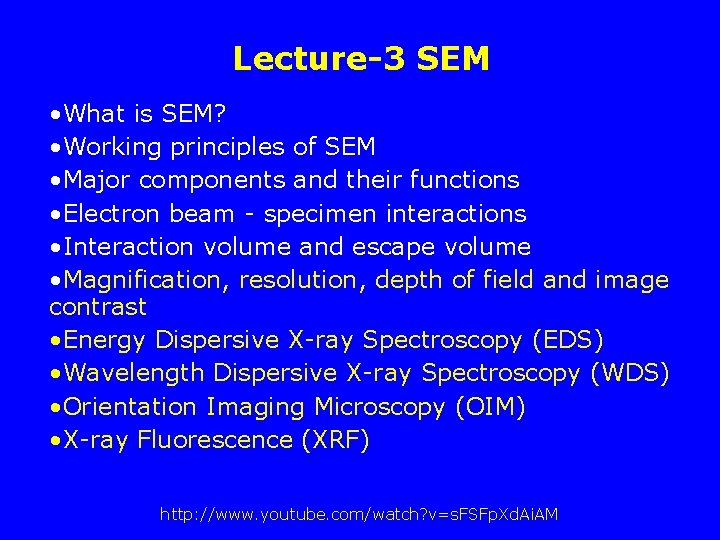 Lecture-3 SEM

•What is SEM?
•Working principles of SEM
•Major components and their functions
•Electron beam - specimen interactions
•Interaction volume and escape volume
•Magnification, resolution, depth of field and image contrast
•Energy Dispersive X-ray Spectroscopy (EDS)
•Wavelength Dispersive X-ray Spectroscopy (WDS)
•Orientation Imaging Microscopy (OIM)
•X-ray Fluorescence (XRF)

http://www.youtube.com/watch?v=sFSFpXdAiAM